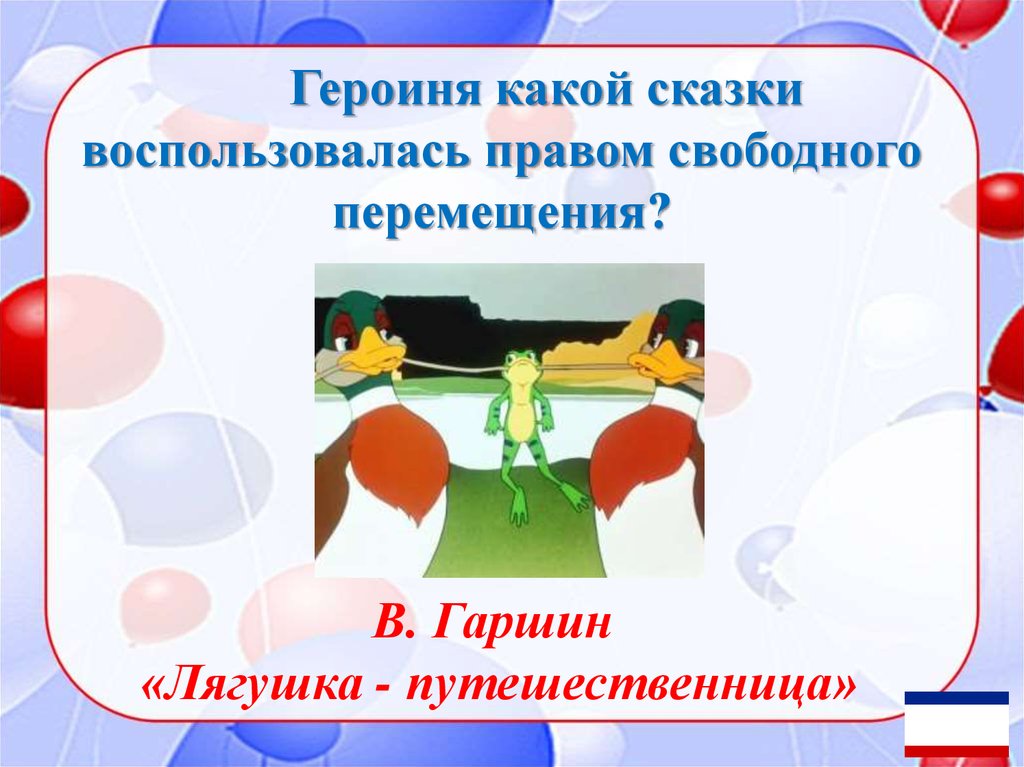 Героиня какой сказки воспользовалась правом свободного перемещения?

В. Гаршин
«Лягушка - путешественница»